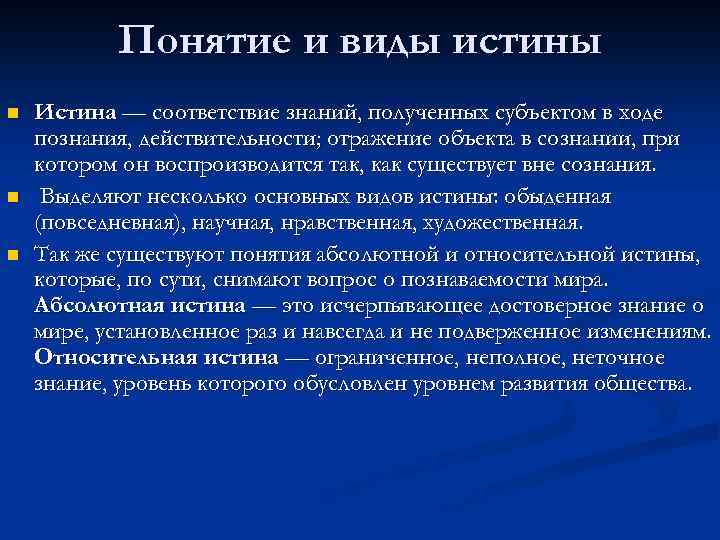 Понятие и виды истины

Истина — соответствие знаний, полученных субъектом в ходе познания, действительности; отражение объекта в сознании, при котором он воспроизводится так, как существует вне сознания.

Выделяют несколько основных видов истины: обыденная (повседневная), научная, нравственная, художественная.

Так же существуют понятия абсолютной и относительной истины, которые, по сути, снимают вопрос о познаваемости мира. Абсолютная истина — это исчерпывающее достоверное знание о мире, установленное раз и навсегда и не подверженное изменениям. Относительная истина — ограниченное, неполное, неточное знание, уровень которого обусловлен уровнем развития общества.